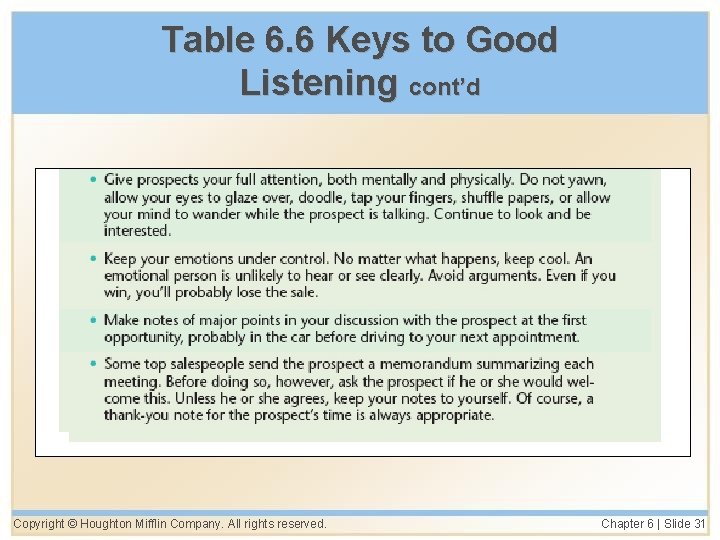 Table 6.6 Keys to Good Listening cont'd

• Give prospects your full attention, both mentally and physically. Do not yawn, allow your eyes to glaze over, doodle, tap your fingers, shuffle papers, or allow your mind to wander while the prospect is talking. Continue to look and be interested.

• Keep your emotions under control. No matter what happens, keep cool. An emotional person is unlikely to hear or see clearly. Avoid arguments. Even if you win, you'll probably lose the sale.

• Make notes of major points in your discussion with the prospect at the first opportunity, probably in the car before driving to your next appointment.

• Some top salespeople send the prospect a memorandum summarizing each meeting. Before doing so, however, ask the prospect if he or she would welcome this. Unless he or she agrees, keep your notes to yourself. Of course, a thank-you note for the prospect's time is always appropriate.

Copyright © Houghton Mifflin Company. All rights reserved.

Chapter 6 | Slide 31